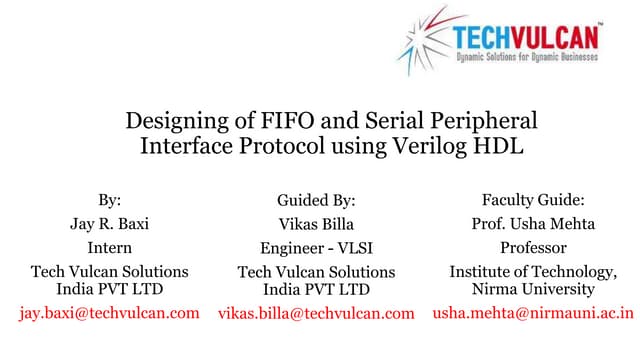 TECHVULCAN™
Dynamic Solutions for Dynamic Businesses

Designing of FIFO and Serial Peripheral Interface Protocol using Verilog HDL

By:
Jay R. Baxi
Intern
Tech Vulcan Solutions India PVT LTD
jay.baxi@techvulcan.com

Guided By:
Vikas Billa
Engineer - VLSI
Tech Vulcan Solutions India PVT LTD
vikas.billa@techvulcan.com

Faculty Guide:
Prof. Usha Mehta
Professor
Institute of Technology, Nirma University
usha.mehta@nirmauni.ac.in